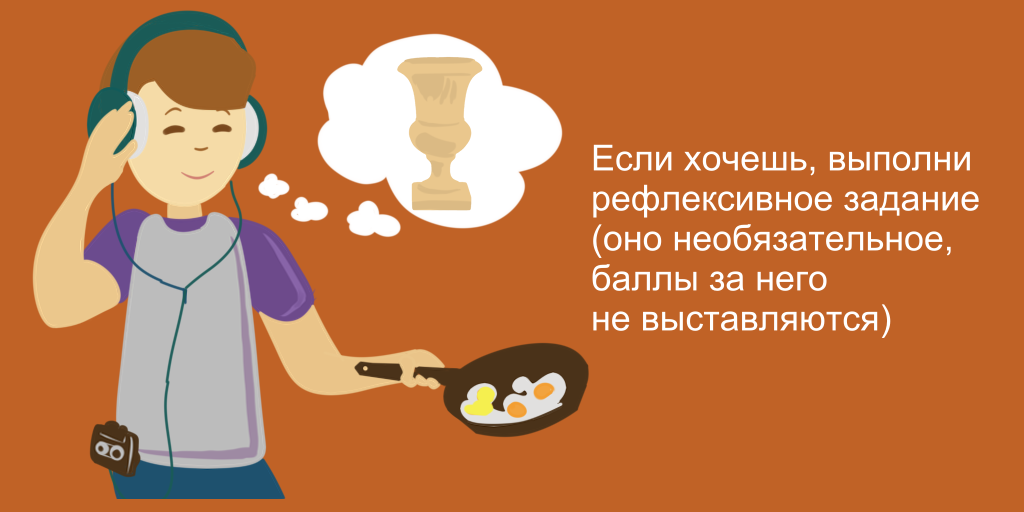 Если хочешь, выполни рефлексивное задание (оно необязательное, баллы за него не выставляются)